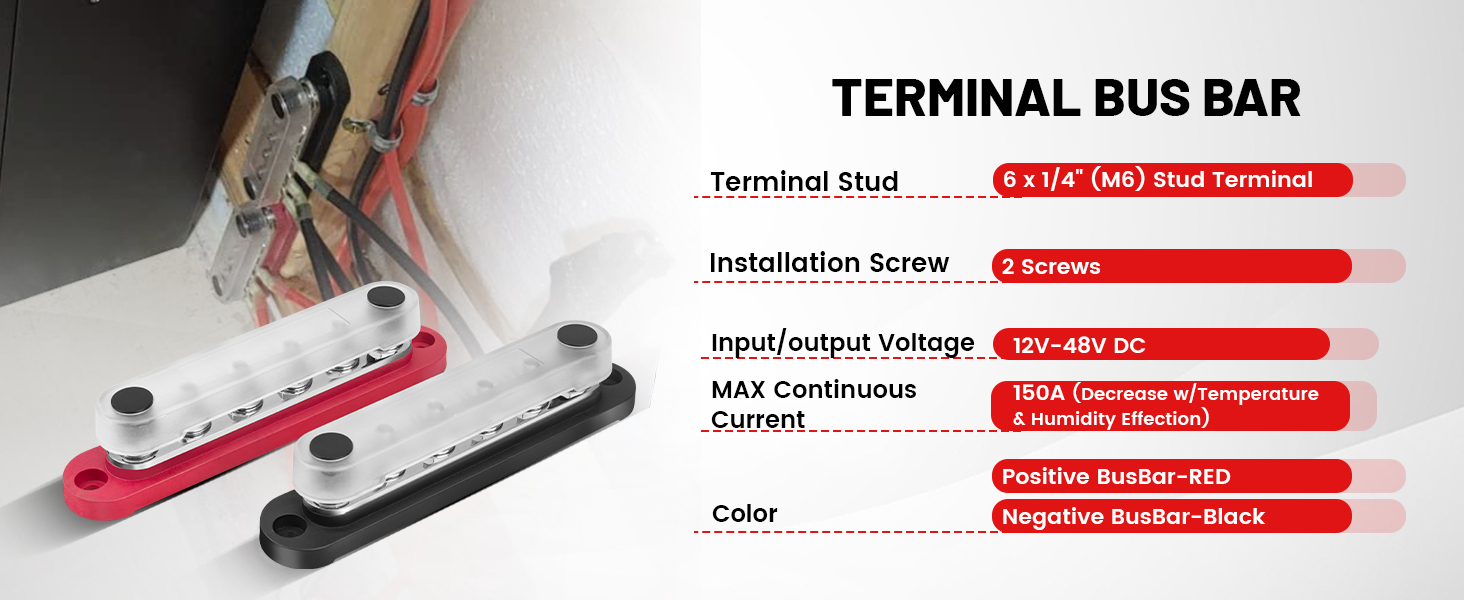 TERMINAL BUS BAR

Terminal Stud
6 x 1/4" (M6) Stud Terminal

Installation Screw
2 Screws

Input/output Voltage
12V-48V DC

MAX Continuous Current
150A (Decrease w/Temperature & Humidity Effection)

Color
Positive BusBar-RED
Negative BusBar-Black